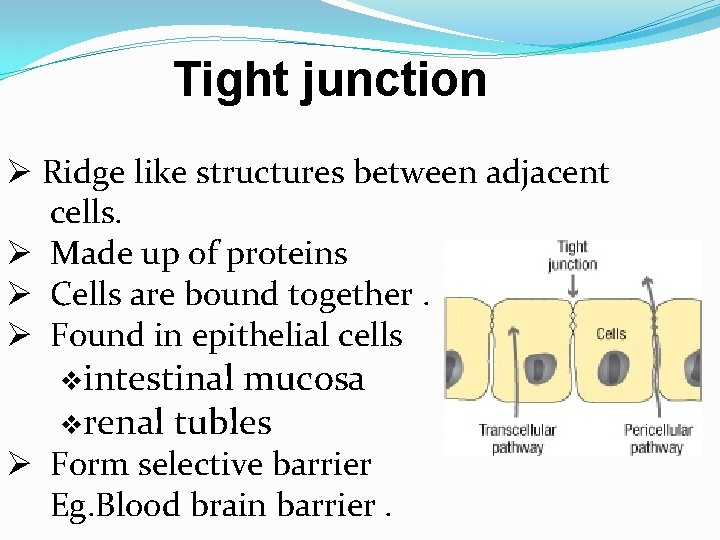 Tight junction

➢ Ridge like structures between adjacent cells.
➢ Made up of proteins
➢ Cells are bound together .
➢ Found in epithelial cells
❖intestinal mucosa
❖renal tubles
➢ Form selective barrier
Eg.Blood brain barrier .

Tight junction
Cells
Transcellular pathway
Pericellular pathway